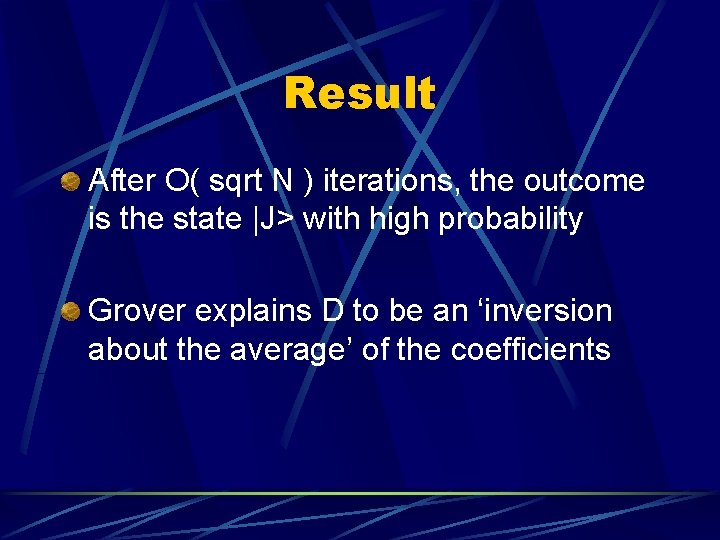 Result

After O( sqrt N ) iterations, the outcome is the state |J> with high probability

Grover explains D to be an ‘inversion about the average’ of the coefficients